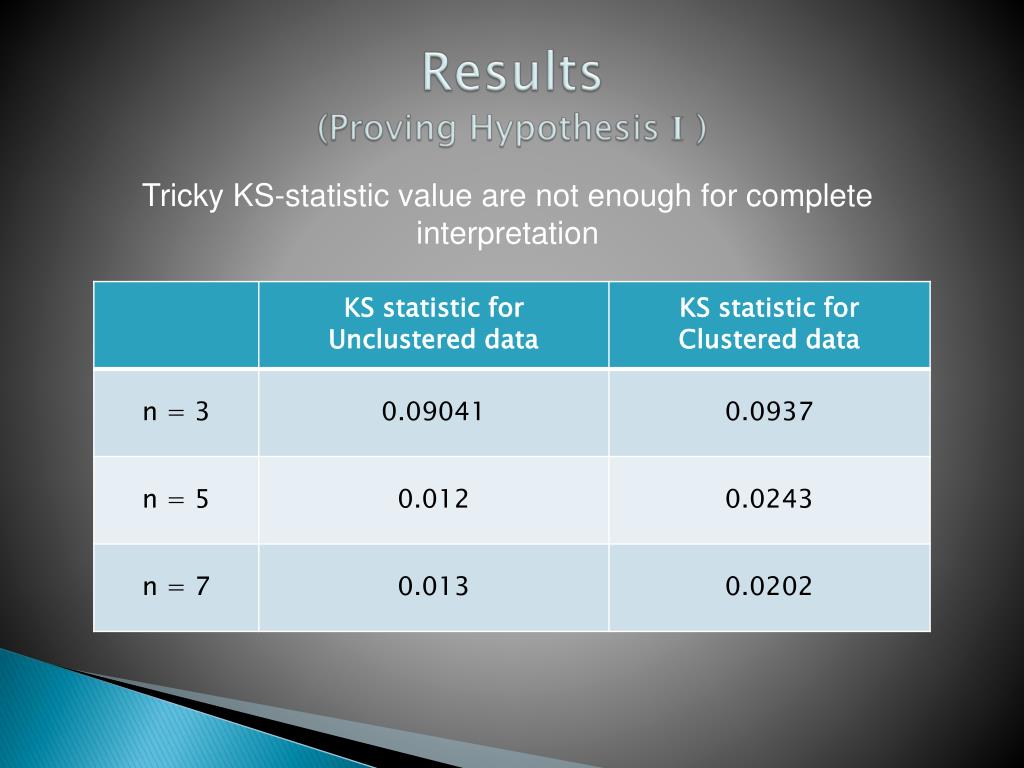 Results
(Proving Hypothesis I )

Tricky KS-statistic value are not enough for complete interpretation

| | KS statistic for Unclustered data | KS statistic for Clustered data |
|---|---|---|
| n = 3 | 0.09041 | 0.0937 |
| n = 5 | 0.012 | 0.0243 |
| n = 7 | 0.013 | 0.0202 |